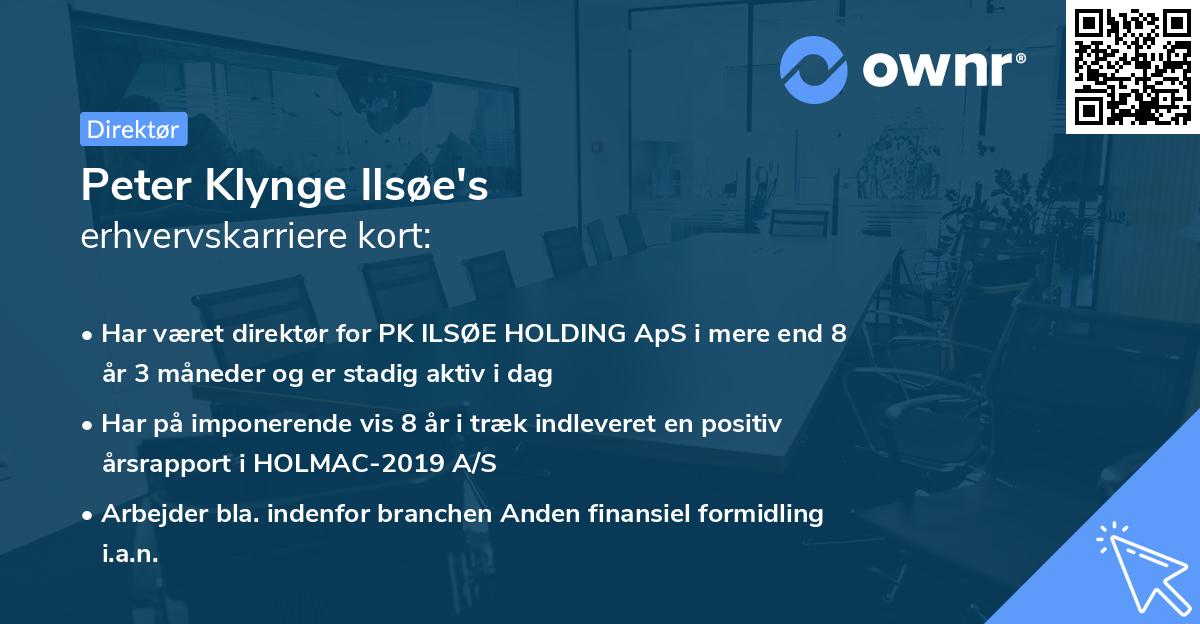 ownr®

Direktør

Peter Klynge Ilsøe's
erhvervskarriere kort:

• Har været direktør for PK ILSØE HOLDING ApS i mere end 8 år 3 måneder og er stadig aktiv i dag

• Har på imponerende vis 8 år i træk indleveret en positiv årsrapport i HOLMAC-2019 A/S

• Arbejder bla. indenfor branchen Anden finansiel formidling i.a.n.